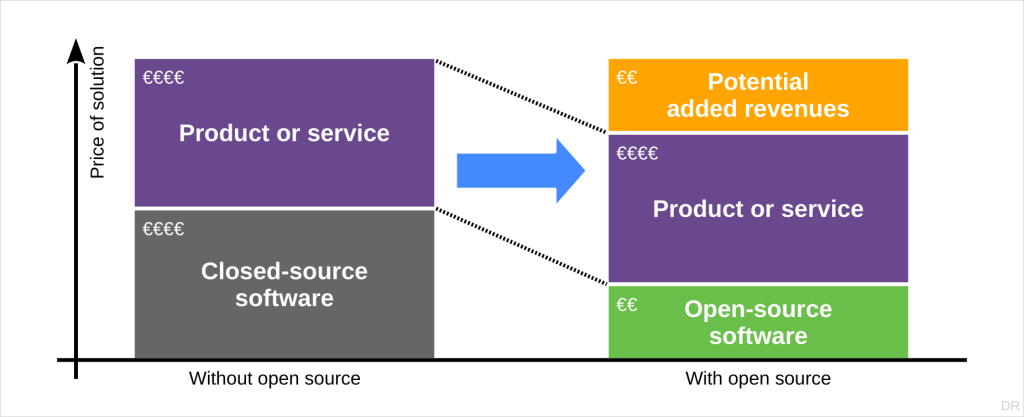 Price of solution

€€€€
Product or service

€€€€
Closed-source software

Without open source

€€
Potential added revenues

€€€€
Product or service

€€
Open-source software

With open source

DR